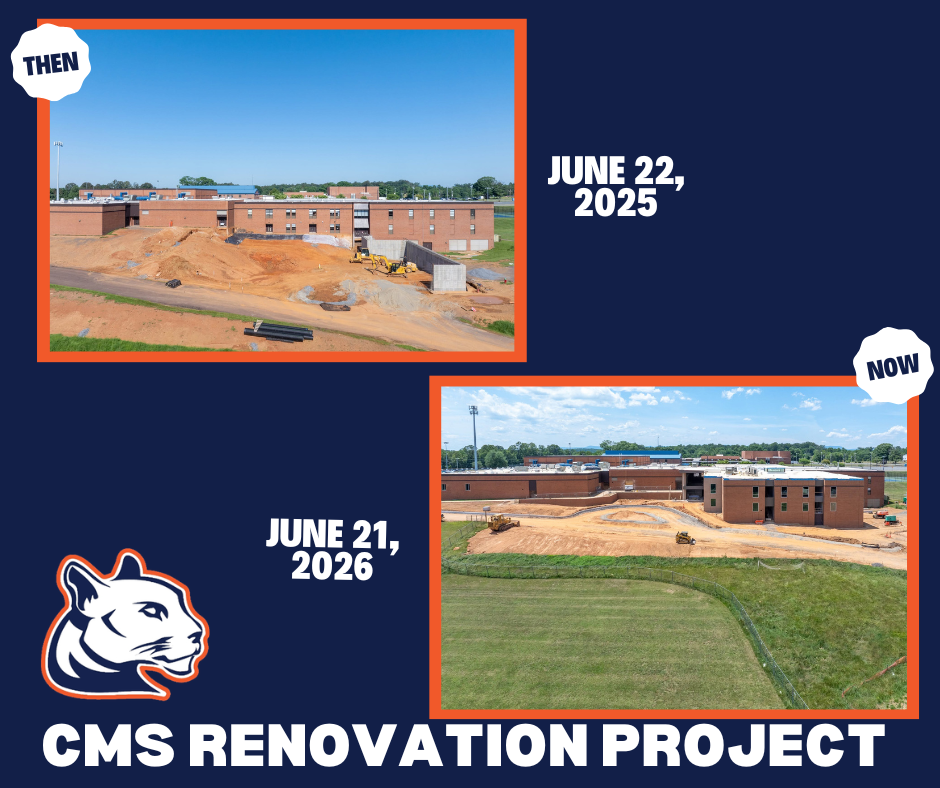 THEN

JUNE 22, 2025

NOW

JUNE 21, 2026

CMS RENOVATION PROJECT